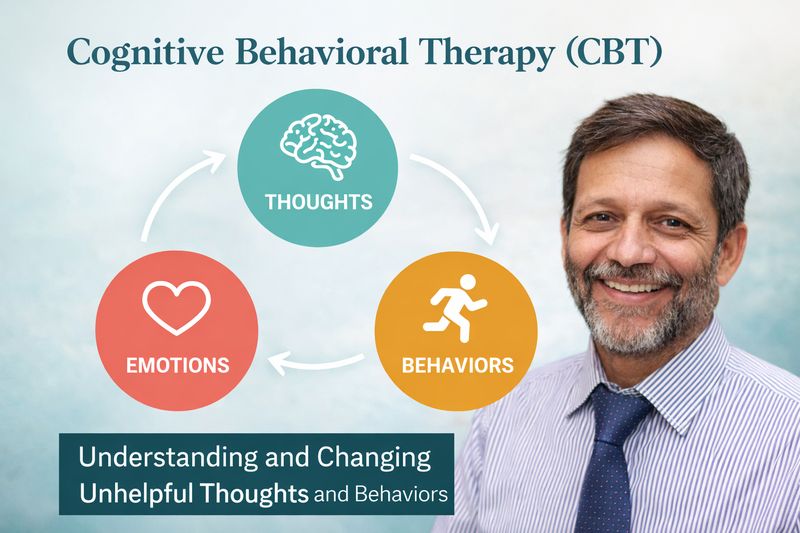 Cognitive Behavioral Therapy (CBT)

THOUGHTS

EMOTIONS

BEHAVIORS

Understanding and Changing
Unhelpful Thoughts and Behaviors